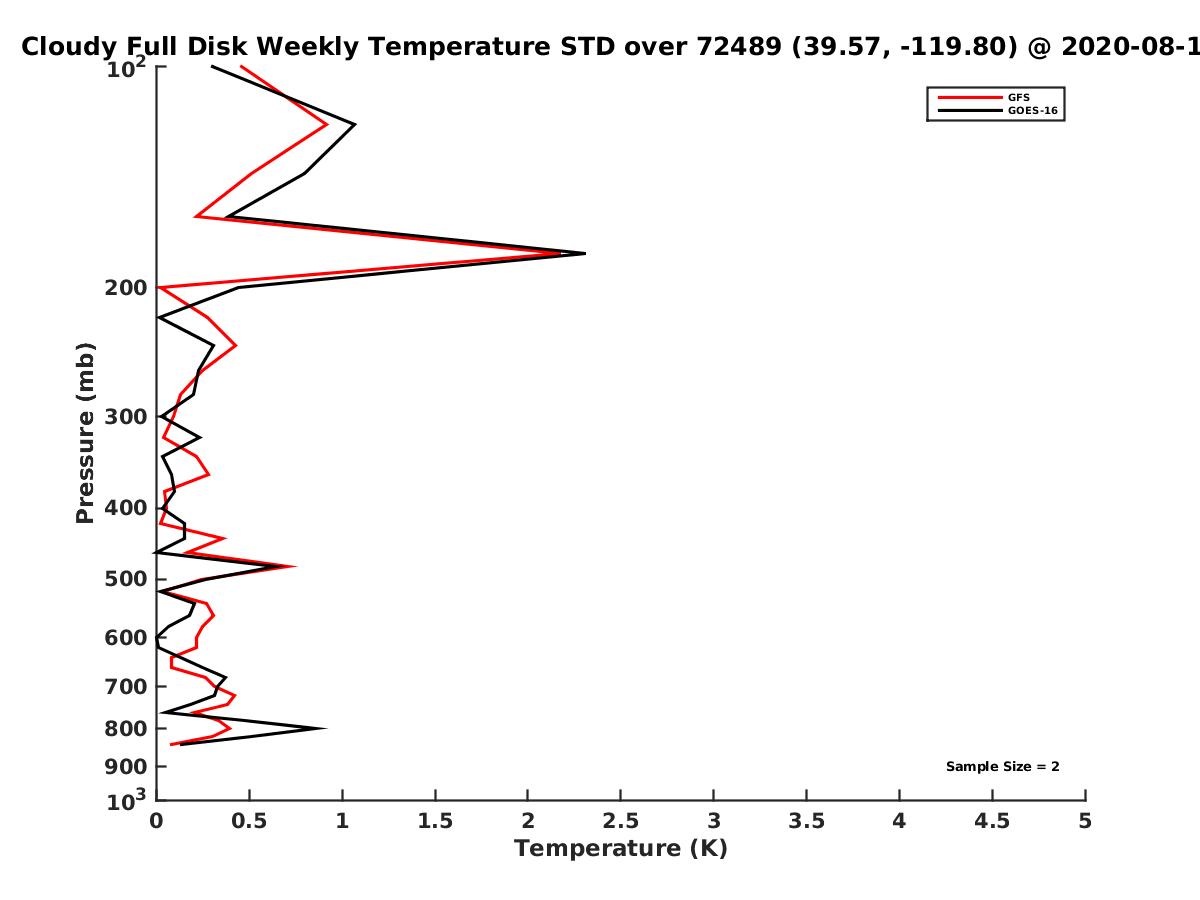 Cloudy Full Disk Weekly Temperature STD over 72489 (39.57, -119.80) @ 2020-08-1

GFS
GOES-16

Pressure (mb)

$10^2$
200
300
400
500
600
700
800
900
$10^3$

Sample Size = 2

0 0.5 1 1.5 2 2.5 3 3.5 4 4.5 5

Temperature (K)